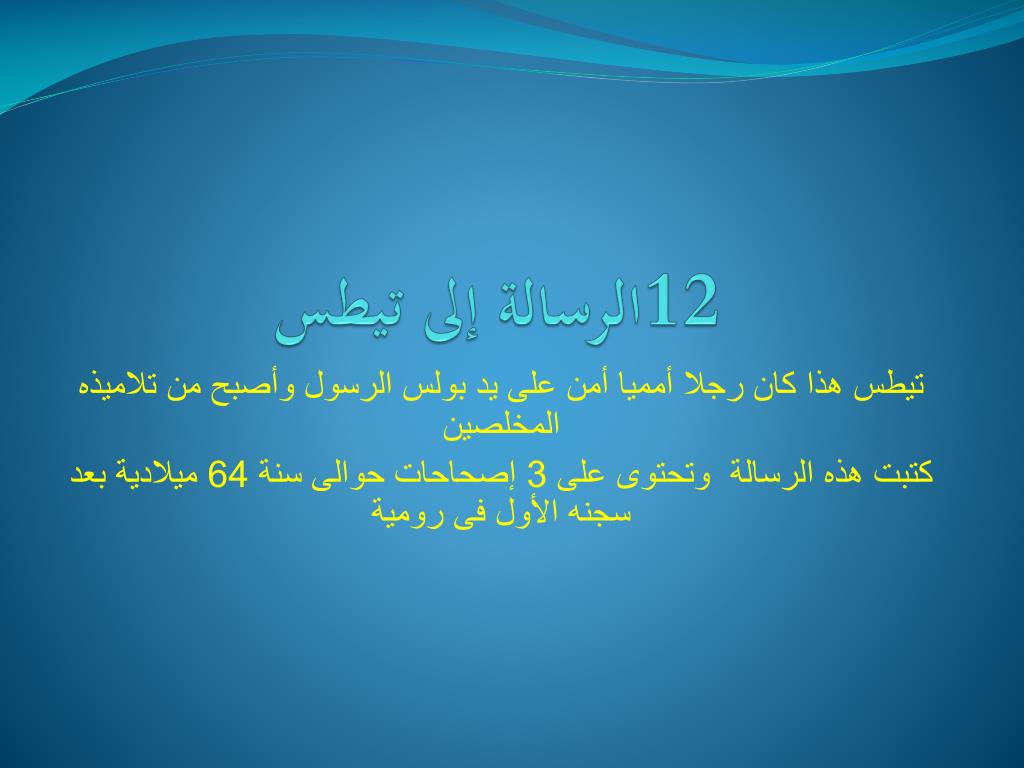 12الرسالة إلى تيطس

تيطس هذا كان رجلا أمميا أمن على يد بولس الرسول وأصبح من تلاميذه المخلصين

كتبت هذه الرسالة وتحتوى على 3 إصحاحات حوالى سنة 64 ميلادية بعد سجنه الأول فى رومية